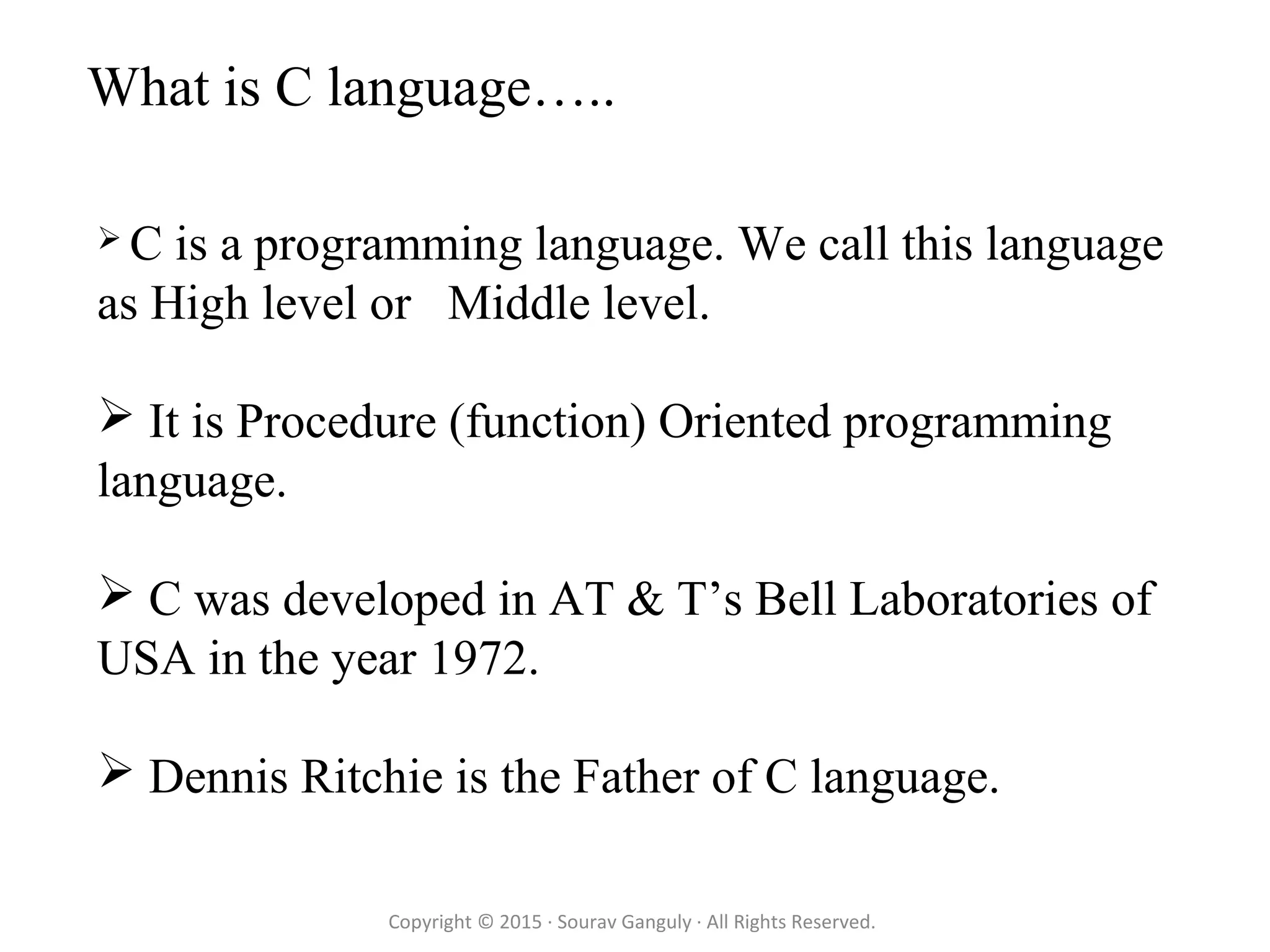 What is C language…..

➢ C is a programming language. We call this language as High level or Middle level.

➢ It is Procedure (function) Oriented programming language.

➢ C was developed in AT & T’s Bell Laboratories of USA in the year 1972.

➢ Dennis Ritchie is the Father of C language.

Copyright © 2015 · Sourav Ganguly · All Rights Reserved.